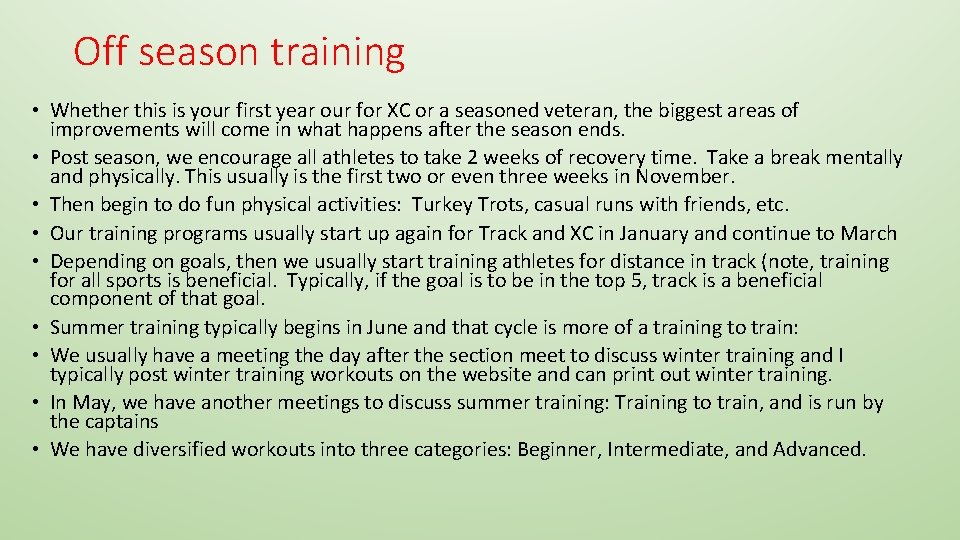 Off season training

• Whether this is your first year our for XC or a seasoned veteran, the biggest areas of improvements will come in what happens after the season ends.
• Post season, we encourage all athletes to take 2 weeks of recovery time. Take a break mentally and physically. This usually is the first two or even three weeks in November.
• Then begin to do fun physical activities: Turkey Trots, casual runs with friends, etc.
• Our training programs usually start up again for Track and XC in January and continue to March
• Depending on goals, then we usually start training athletes for distance in track (note, training for all sports is beneficial. Typically, if the goal is to be in the top 5, track is a beneficial component of that goal.
• Summer training typically begins in June and that cycle is more of a training to train:
• We usually have a meeting the day after the section meet to discuss winter training and I typically post winter training workouts on the website and can print out winter training.
• In May, we have another meetings to discuss summer training: Training to train, and is run by the captains
• We have diversified workouts into three categories: Beginner, Intermediate, and Advanced.